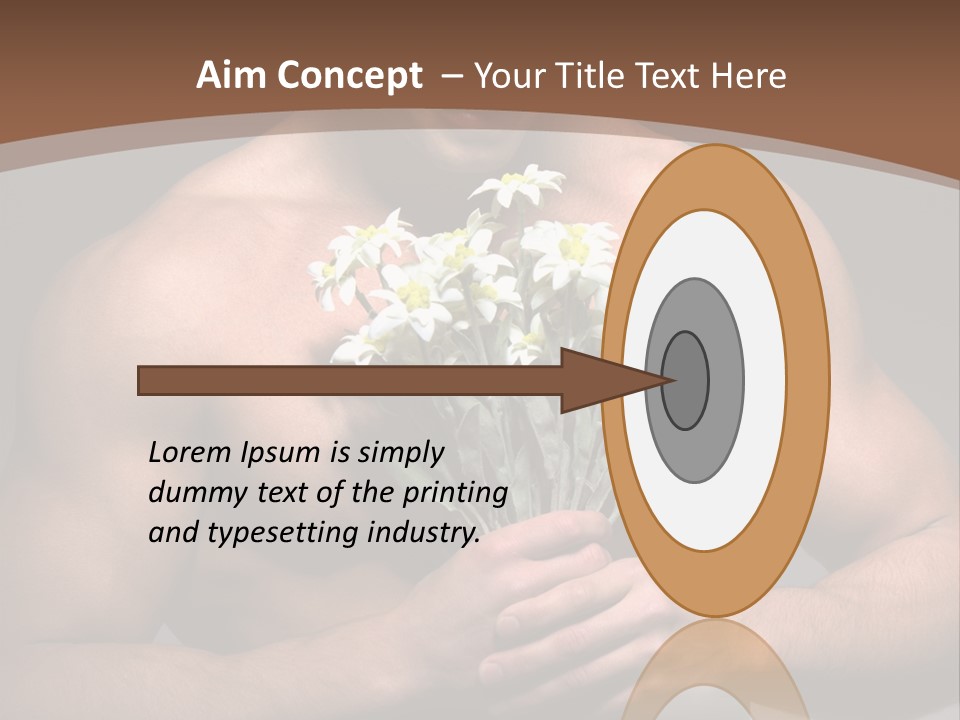 Aim Concept – Your Title Text Here

Lorem Ipsum is simply dummy text of the printing and typesetting industry.